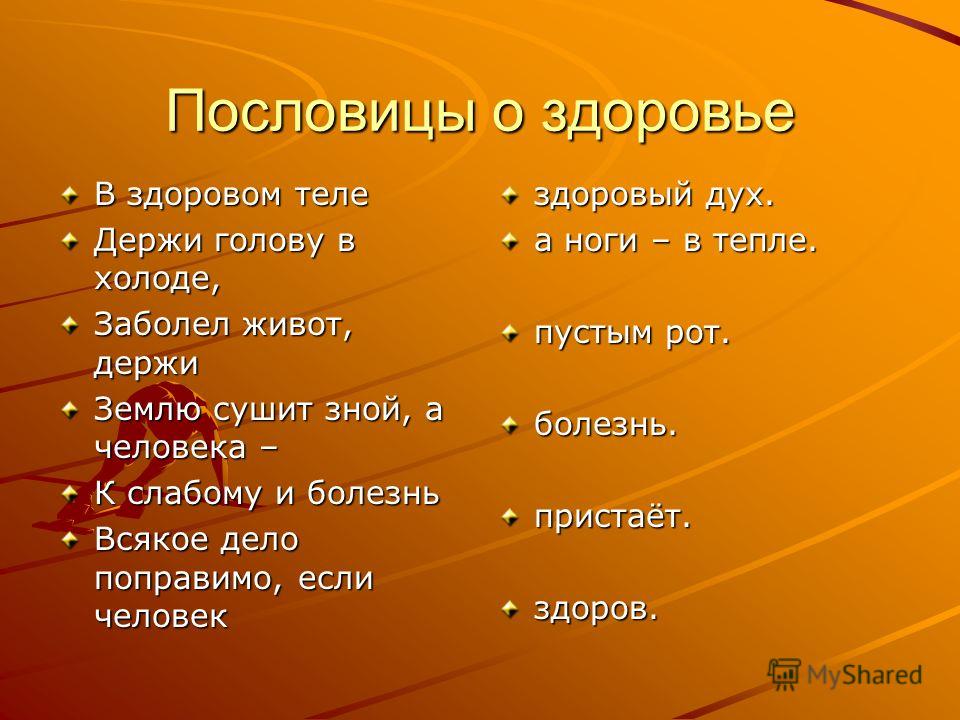 Пословицы о здоровье

В здоровом теле
Держи голову в холоде,
Заболел живот, держи
Землю сушит зной, а человека –
К слабому и болезнь
Всякое дело поправимо, если человек

здоровый дух.
а ноги – в тепле.
пустым рот.
болезнь.
пристаёт.
здоров.

MyShared